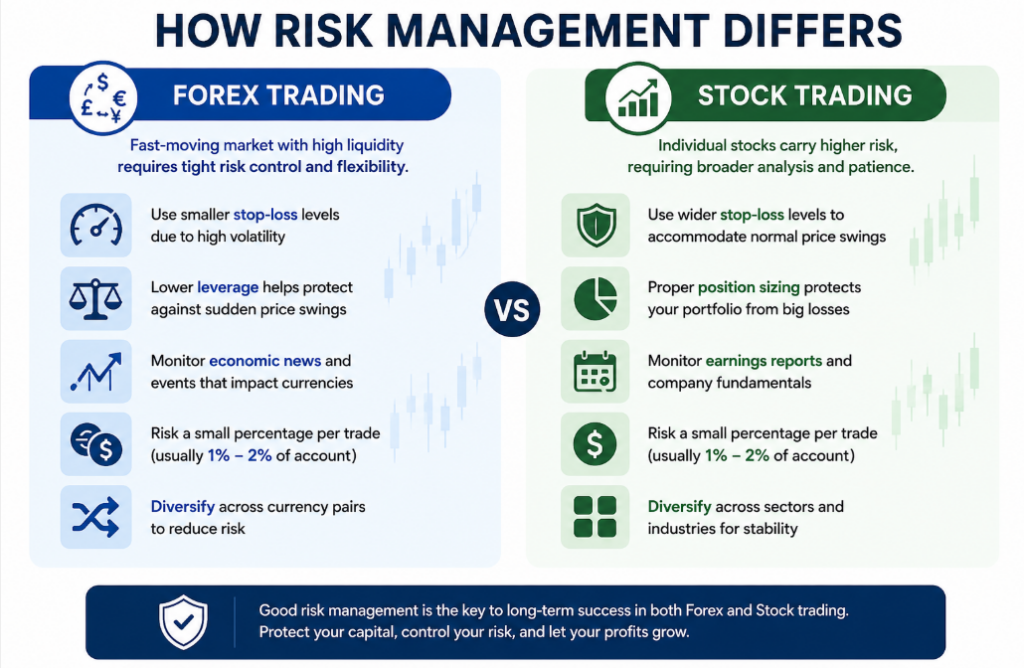 HOW RISK MANAGEMENT DIFFERS

$ € £ ¥

FOREX TRADING

Fast-moving market with high liquidity requires tight risk control and flexibility.

Use smaller stop-loss levels due to high volatility

Lower leverage helps protect against sudden price swings

Monitor economic news and events that impact currencies

Risk a small percentage per trade (usually 1% – 2% of account)

Diversify across currency pairs to reduce risk

VS

STOCK TRADING

Individual stocks carry higher risk, requiring broader analysis and patience.

Use wider stop-loss levels to accommodate normal price swings

Proper position sizing protects your portfolio from big losses

Monitor earnings reports and company fundamentals

Risk a small percentage per trade (usually 1% – 2% of account)

Diversify across sectors and industries for stability

Good risk management is the key to long-term success in both Forex and Stock trading. Protect your capital, control your risk, and let your profits grow.